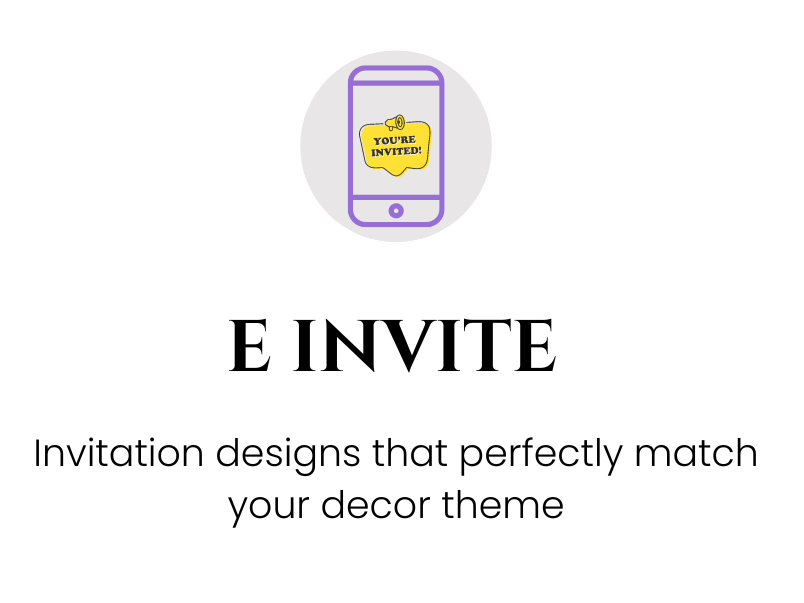 YOU'RE INVITED!

E INVITE

Invitation designs that perfectly match your decor theme